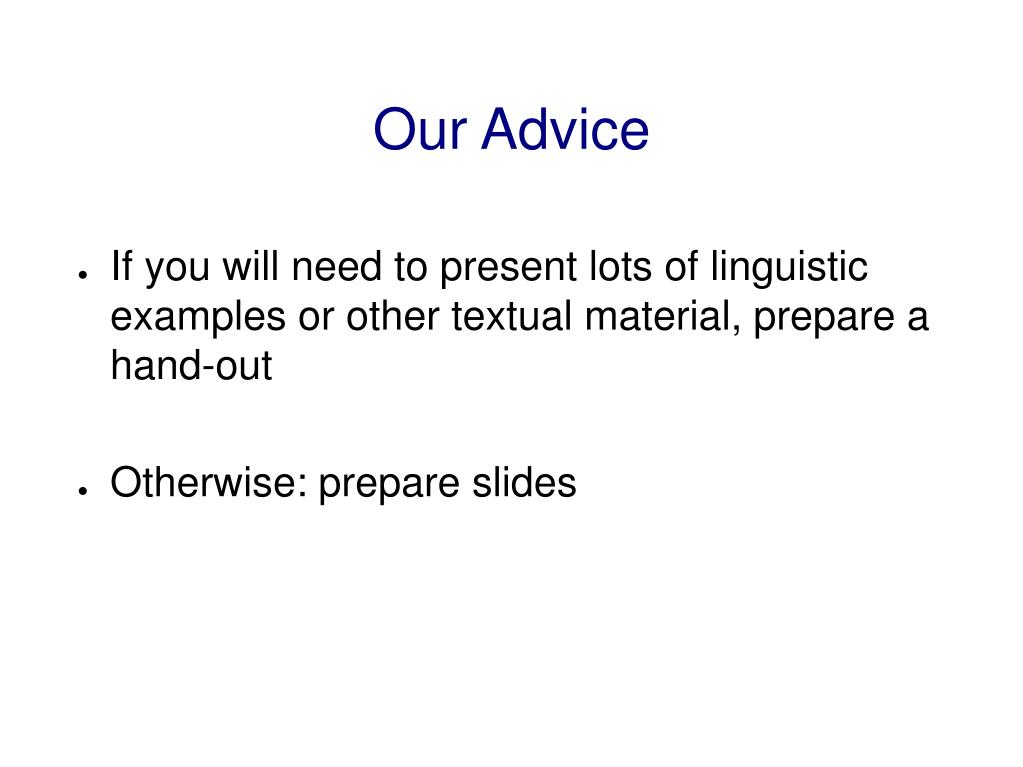 Our Advice

- If you will need to present lots of linguistic examples or other textual material, prepare a hand-out

- Otherwise: prepare slides